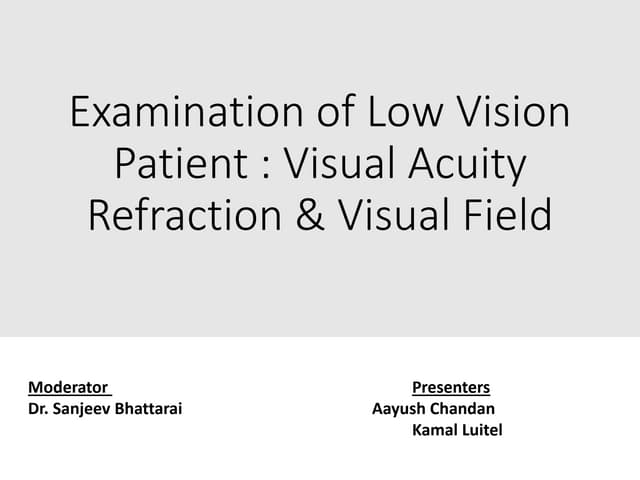 Examination of Low Vision Patient : Visual Acuity Refraction & Visual Field

Moderator
Dr. Sanjeev Bhattarai

Presenters
Aayush Chandan
Kamal Luitel